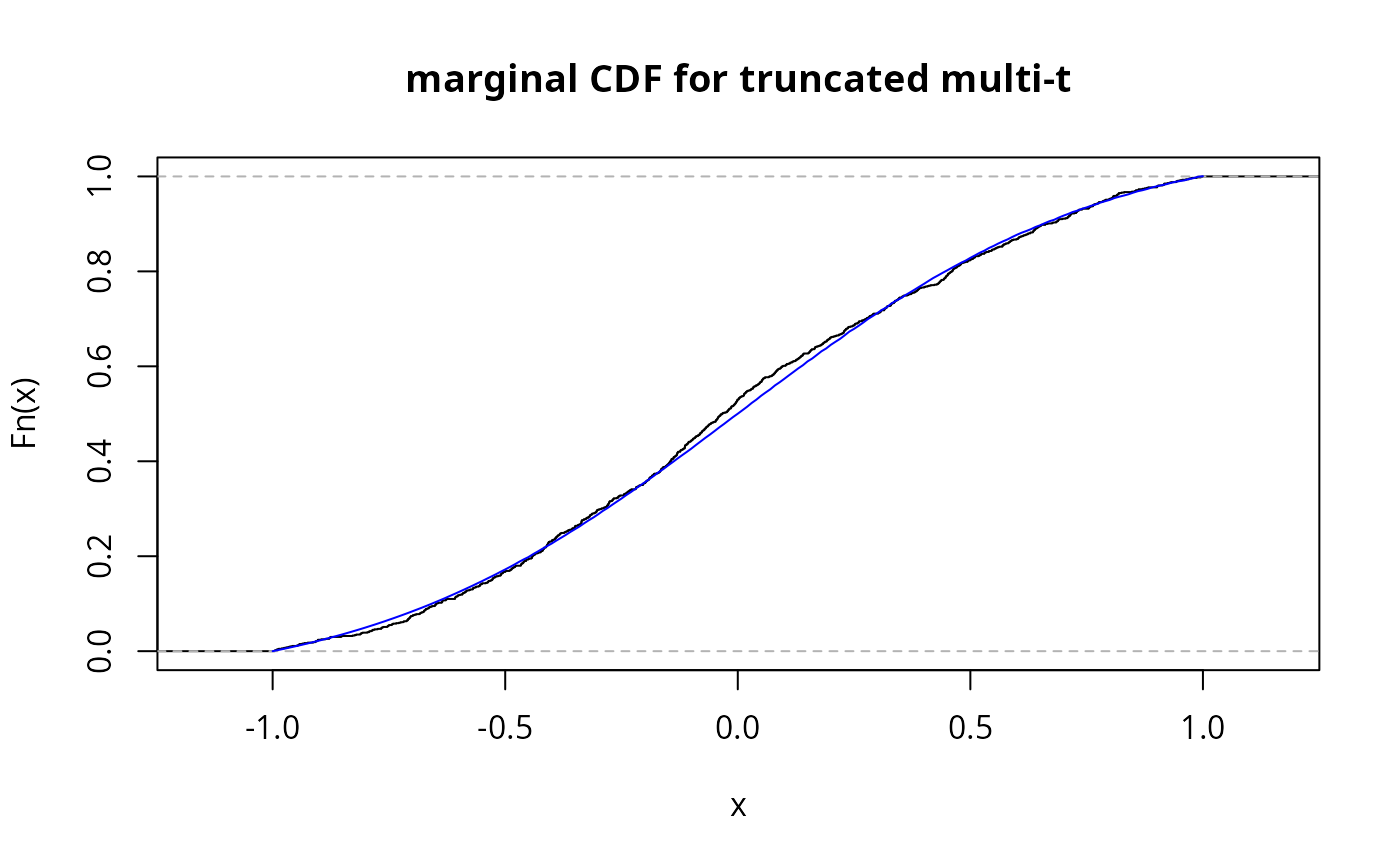 marginal CDF for truncated multi-t

Fn(x)

1.0
0.8
0.6
0.4
0.2
0.0

-1.0
-0.5
0.0
0.5
1.0

x